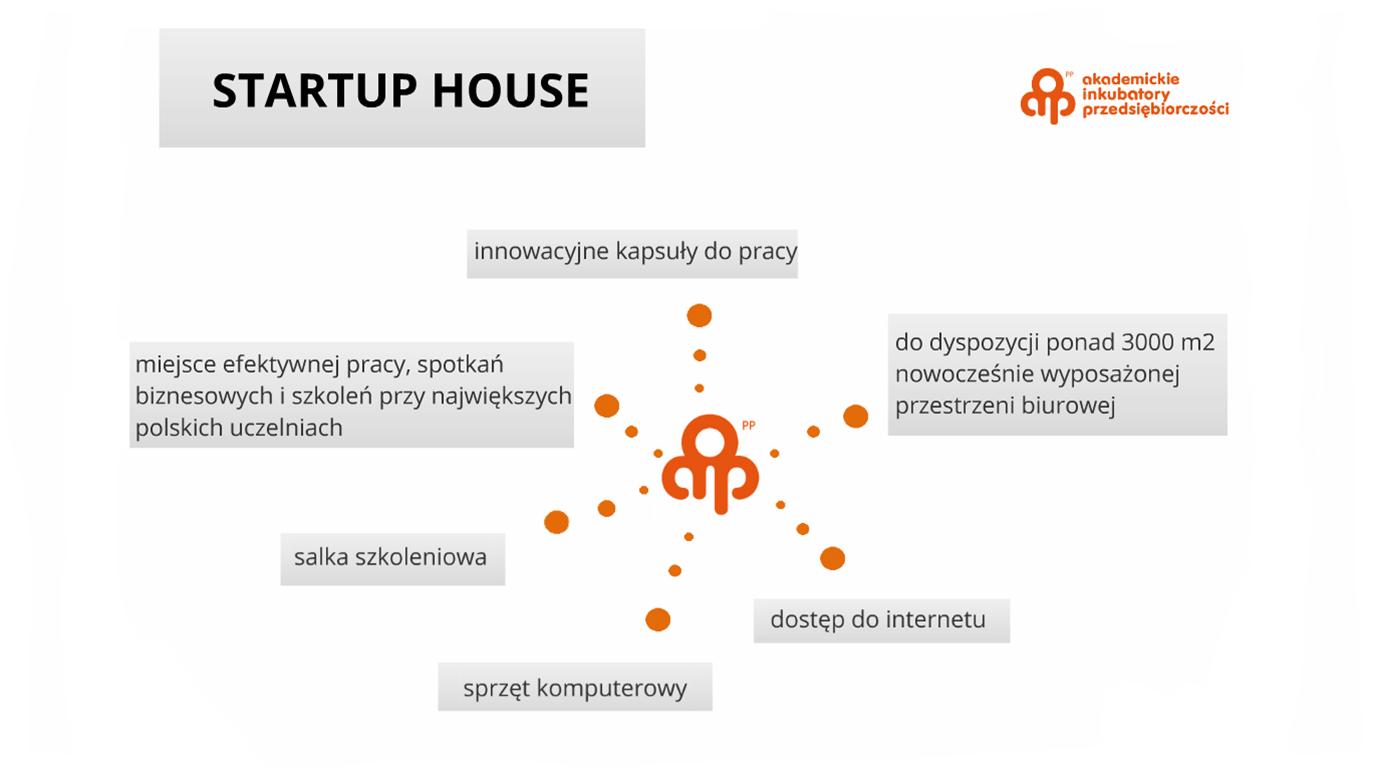 STARTUP HOUSE

PP akademickie inkubatory przedsiębiorczości

innowacyjne kapsuły do pracy

miejsce efektywnej pracy, spotkań biznesowych i szkoleń przy największych polskich uczelniach

do dyspozycji ponad 3000 m2 nowocześnie wyposażonej przestrzeni biurowej

PP

salka szkoleniowa

dostęp do internetu

sprzęt komputerowy